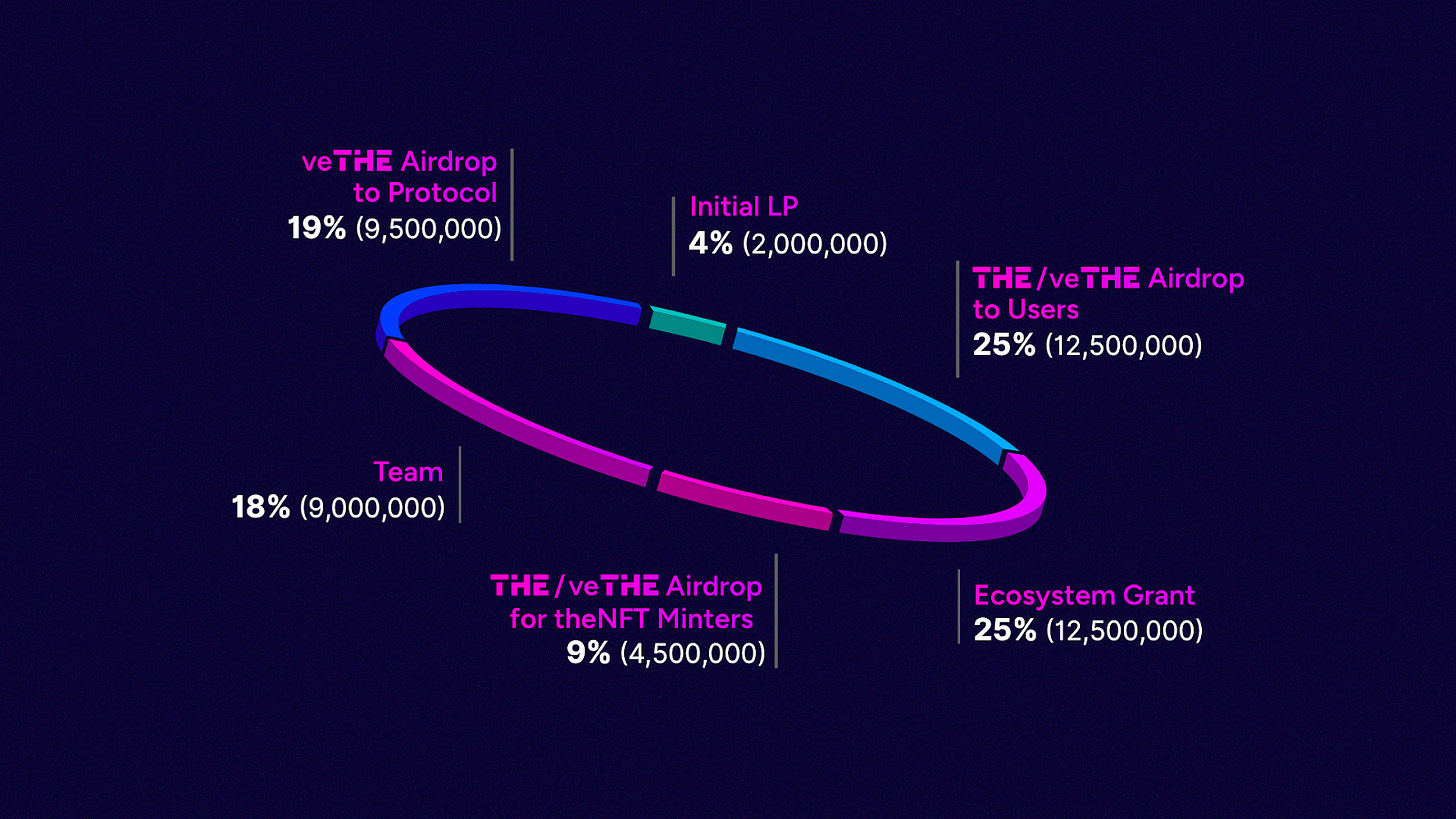 veTHE Airdrop to Protocol
19% (9,500,000)

Initial LP
4% (2,000,000)

THE / veTHE Airdrop to Users
25% (12,500,000)

Team
18% (9,000,000)

THE / veTHE Airdrop for theNFT Minters
9% (4,500,000)

Ecosystem Grant
25% (12,500,000)